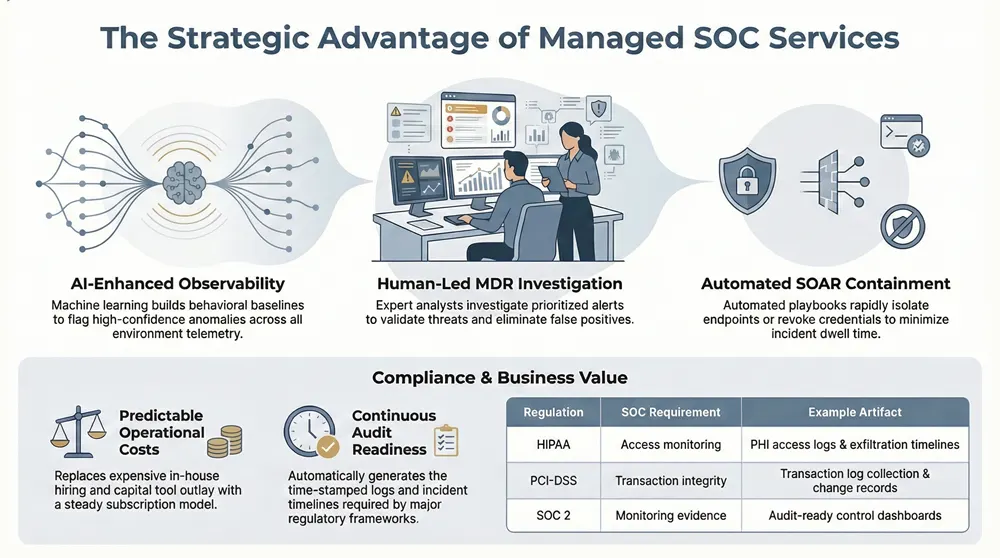 The Strategic Advantage of Managed SOC Services

AI-Enhanced Observability
Machine learning builds behavioral baselines to flag high-confidence anomalies across all environment telemetry.

Human-Led MDR Investigation
Expert analysts investigate prioritized alerts to validate threats and eliminate false positives.

Automated SOAR Containment
Automated playbooks rapidly isolate endpoints or revoke credentials to minimize incident dwell time.

Compliance & Business Value

Predictable Operational Costs
Replaces expensive in-house hiring and capital tool outlay with a steady subscription model.

Continuous Audit Readiness
Automatically generates the time-stamped logs and incident timelines required by major regulatory frameworks.

| Regulation | SOC Requirement | Example Artifact |
|---|---|---|
| HIPAA | Access monitoring | PHI access logs & exfiltration timelines |
| PCI-DSS | Transaction integrity | Transaction log collection & change records |
| SOC 2 | Monitoring evidence | Audit-ready control dashboards |